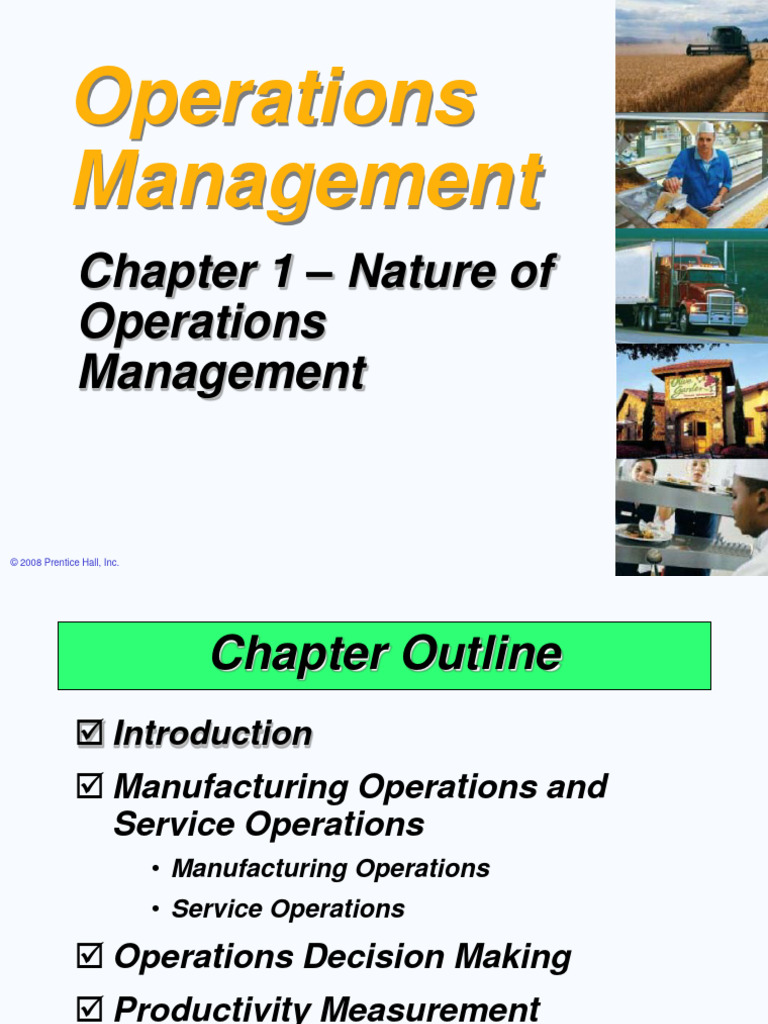 Operations Management

Chapter 1 – Nature of Operations Management

Olive Garden

© 2008 Prentice Hall, Inc.

Chapter Outline

☑ Introduction

☑ Manufacturing Operations and Service Operations

• Manufacturing Operations

• Service Operations

☑ Operations Decision Making

☑ Productivity Measurement